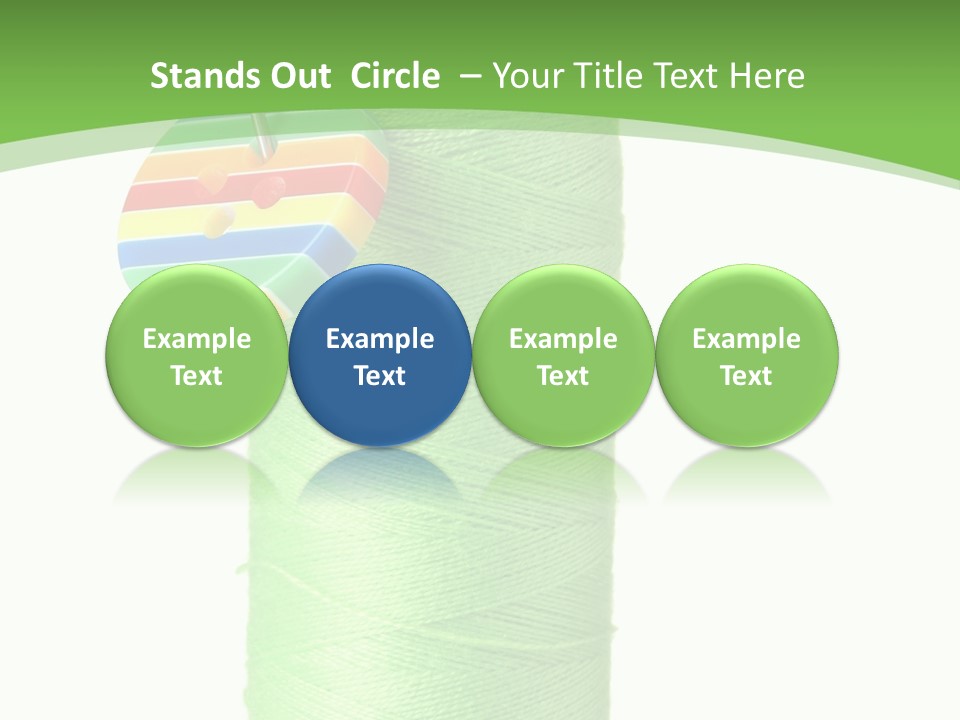 Stands Out  Circle  – Your Title Text Here

Example Text

Example Text

Example Text

Example Text